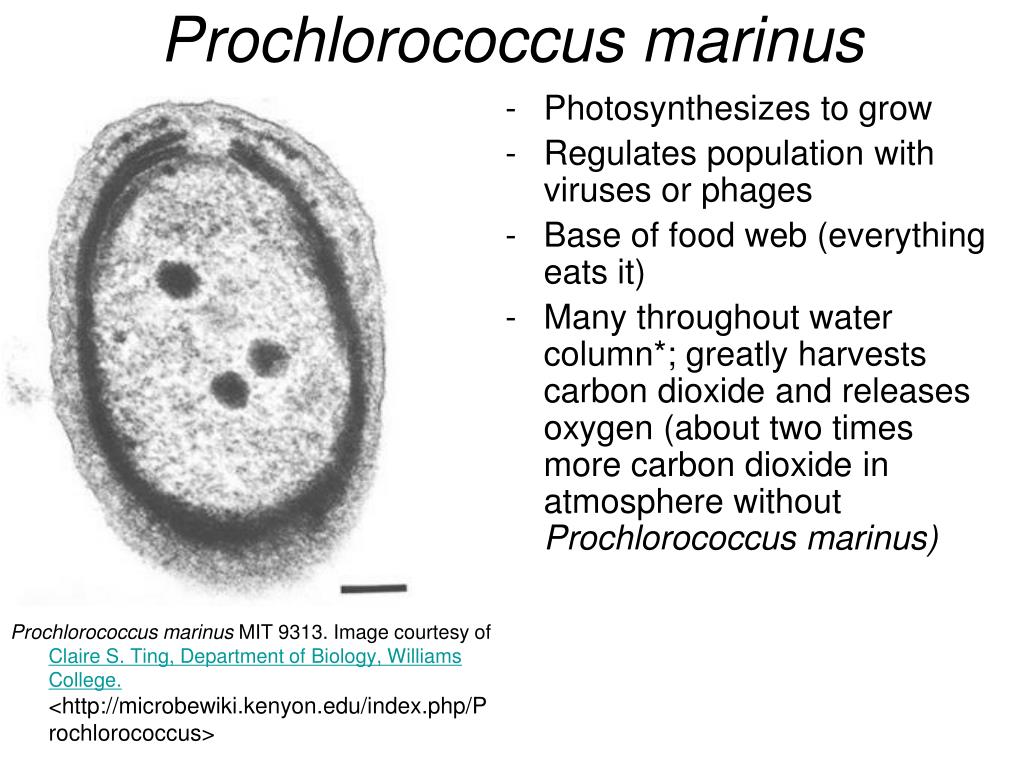 Prochlorococcus marinus

- Photosynthesizes to grow
- Regulates population with viruses or phages
- Base of food web (everything eats it)
- Many throughout water column*; greatly harvests carbon dioxide and releases oxygen (about two times more carbon dioxide in atmosphere without Prochlorococcus marinus)

Prochlorococcus marinus MIT 9313. Image courtesy of Claire S. Ting, Department of Biology, Williams College. <http://microbewiki.kenyon.edu/index.php/Prochlorococcus>